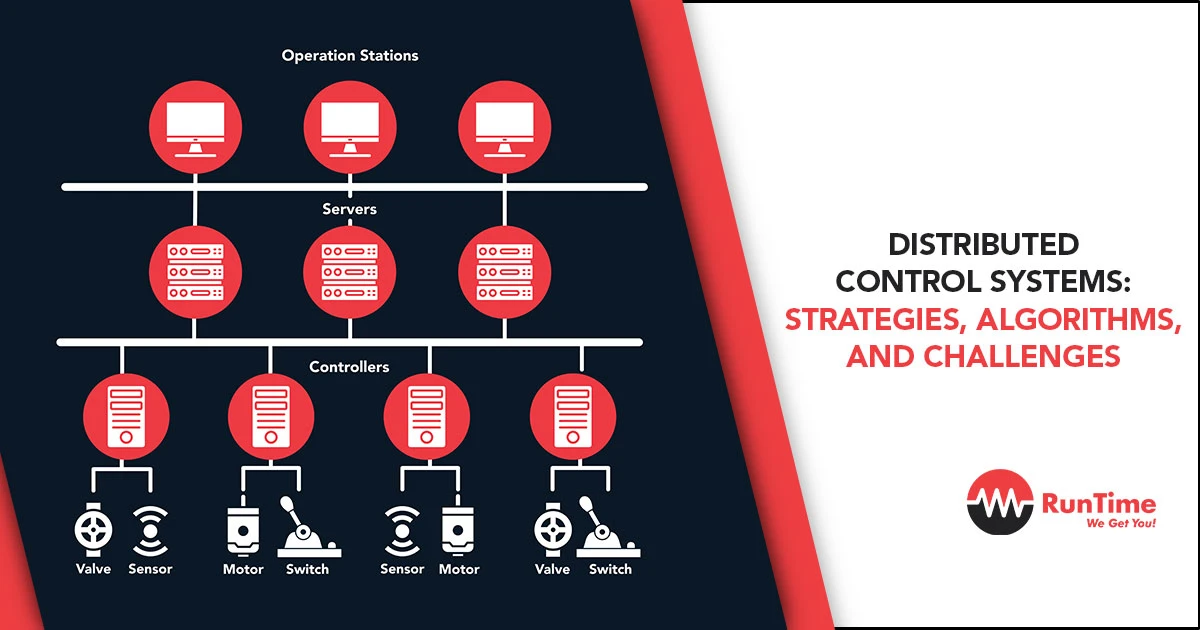 Operation Stations

Servers

Controllers

Valve Sensor Motor Switch Sensor Motor Valve Switch

DISTRIBUTED CONTROL SYSTEMS: STRATEGIES, ALGORITHMS, AND CHALLENGES

RunTime
We Get You!